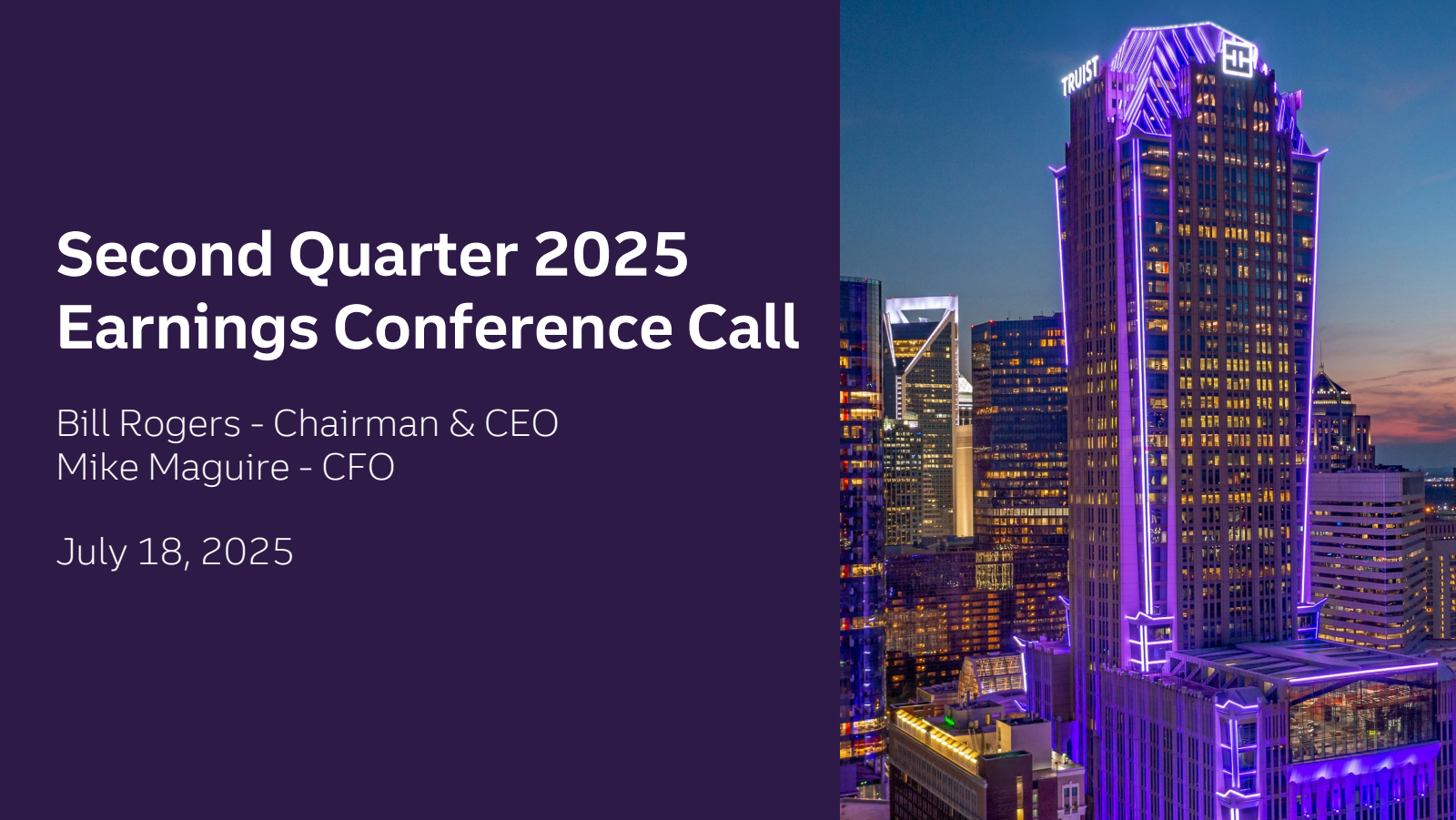 Second Quarter 2025 Earnings Conference Call

Bill Rogers - Chairman & CEO
Mike Maguire - CFO

July 18, 2025

TRUIST